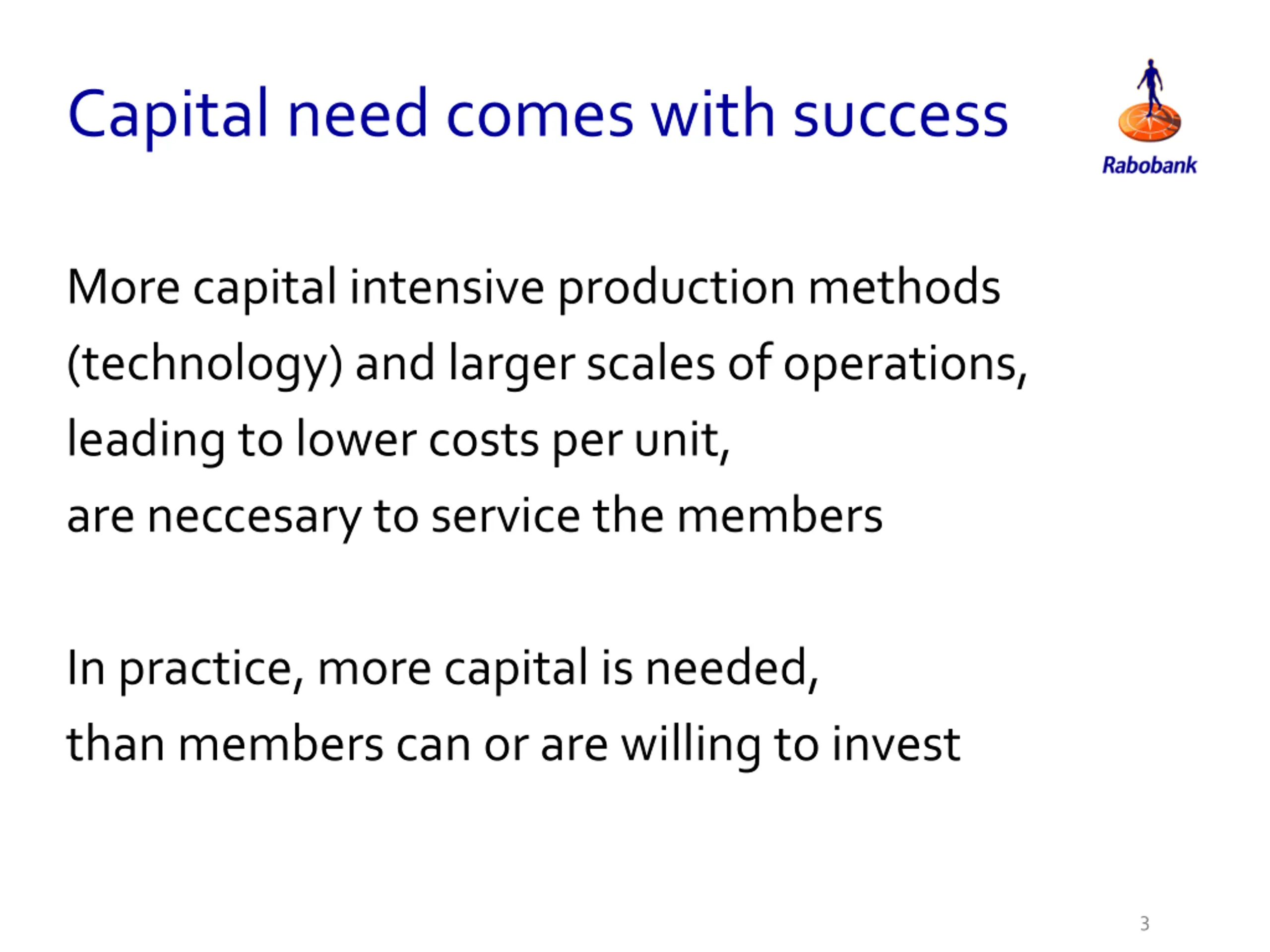 Capital need comes with success

Rabobank

More capital intensive production methods (technology) and larger scales of operations, leading to lower costs per unit, are neccesary to service the members

In practice, more capital is needed, than members can or are willing to invest

3